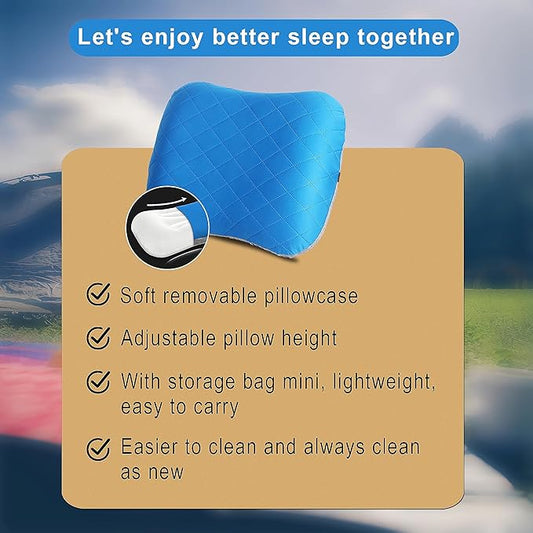 Let's enjoy better sleep together

Soft removable pillowcase

Adjustable pillow height

With storage bag mini, lightweight, easy to carry

Easier to clean and always clean as new